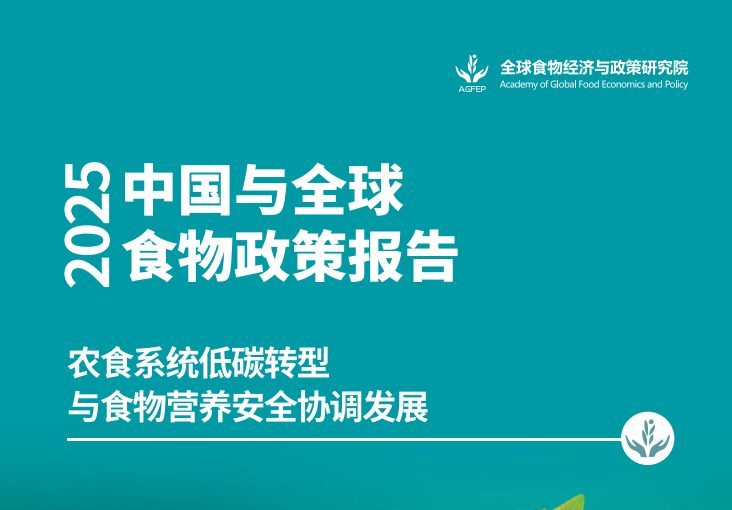 AGFEP
全球食物经济与政策研究院
Academy of Global Food Economics and Policy

2025 中国与全球
食物政策报告

农食系统低碳转型
与食物营养安全协调发展